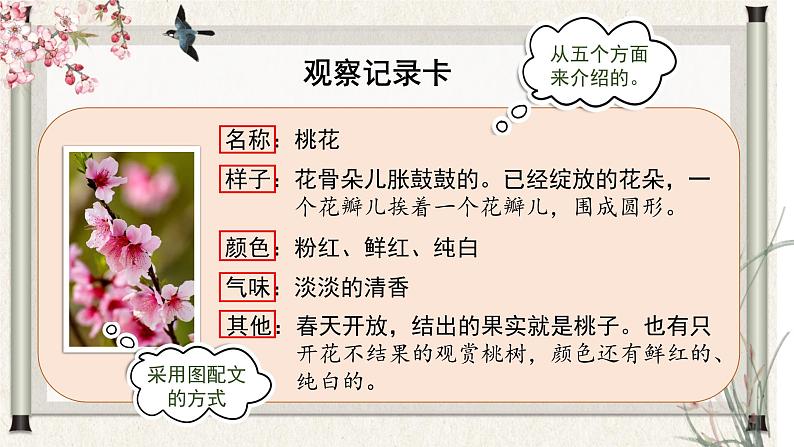 观察记录卡

从五个方面来介绍的。

名称：桃花

样子：花骨朵儿胀鼓鼓的。已经绽放的花朵，一个花瓣儿挨着一个花瓣儿，围成圆形。

颜色：粉红、鲜红、纯白

气味：淡淡的清香

其他：春天开放，结出的果实就是桃子。也有只开花不结果的观赏桃树，颜色还有鲜红的、纯白的。

采用图配文的方式